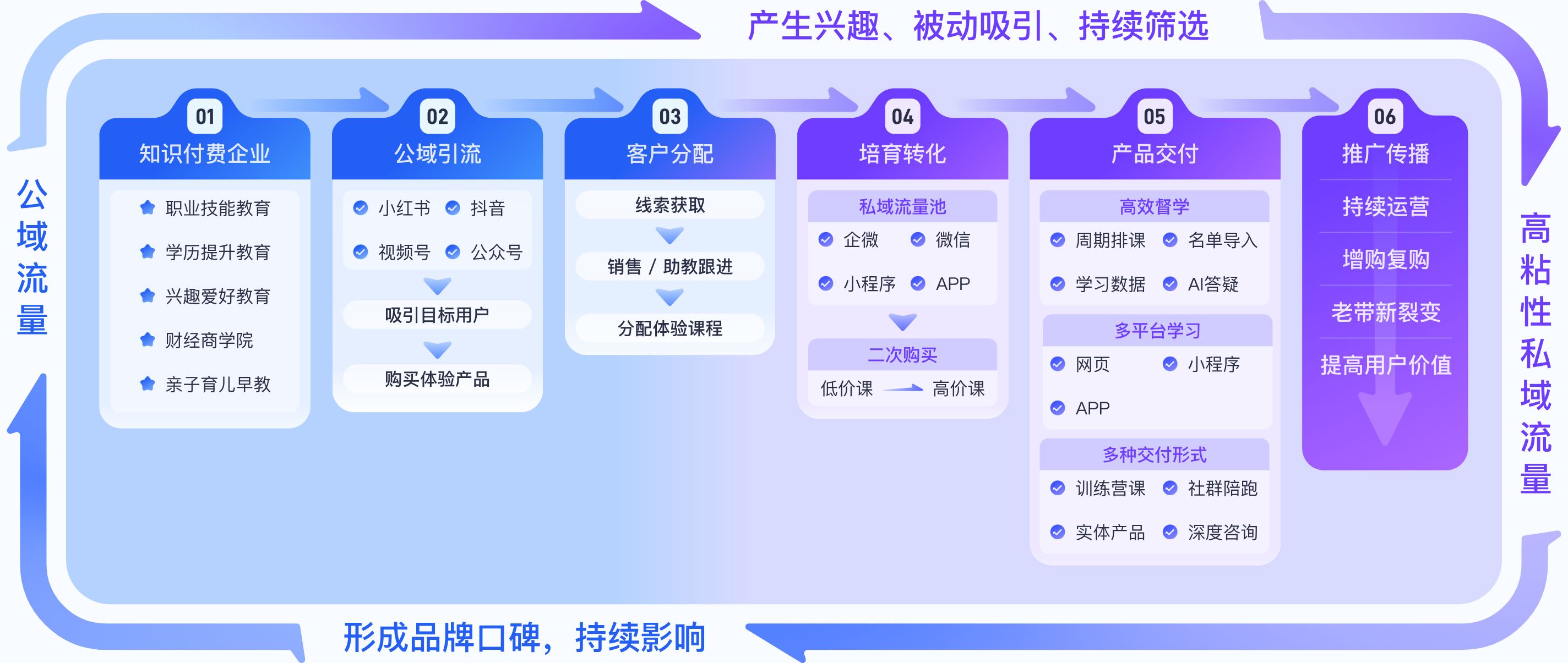 产生兴趣、被动吸引、持续筛选

公域流量

01
知识付费企业
职业技能教育
学历提升教育
兴趣爱好教育
财经商学院
亲子育儿早教

02
公域引流
小红书
抖音
视频号
公众号
吸引目标用户
购买体验产品

03
客户分配
线索获取
销售 / 助教跟进
分配体验课程

04
培育转化
私域流量池
企微
微信
小程序
APP
二次购买
低价课
高价课

05
产品交付
高效督学
周期排课
名单导入
学习数据
AI答疑
多平台学习
网页
小程序
APP
多种交付形式
训练营课
社群陪跑
实体产品
深度咨询

06
推广传播
持续运营
增购复购
老带新裂变
提高用户价值

高粘性私域流量

形成品牌口碑，持续影响